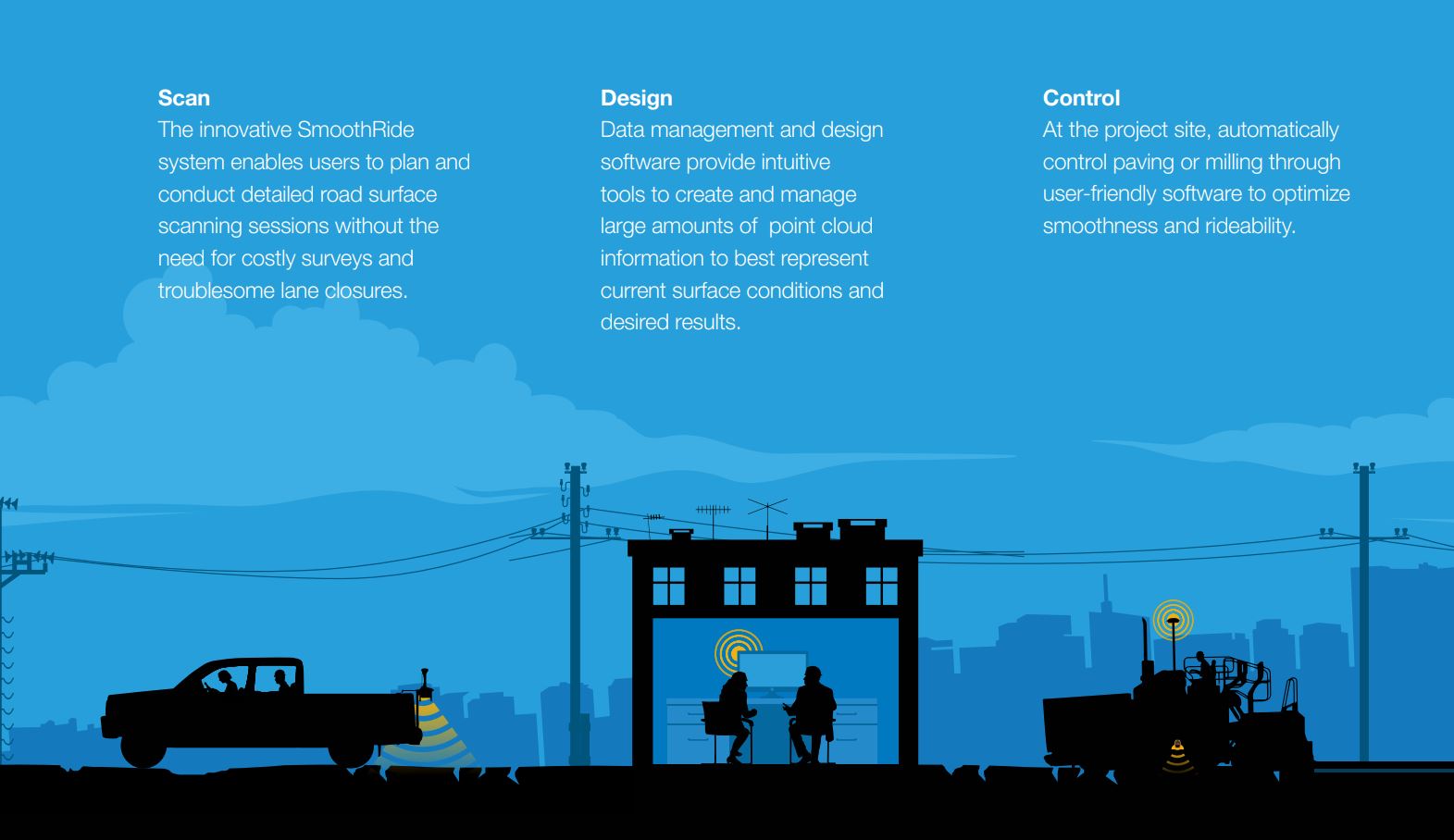 Scan
The innovative SmoothRide system enables users to plan and conduct detailed road surface scanning sessions without the need for costly surveys and troublesome lane closures.

Design
Data management and design software provide intuitive tools to create and manage large amounts of point cloud information to best represent current surface conditions and desired results.

Control
At the project site, automatically control paving or milling through user-friendly software to optimize smoothness and rideability.